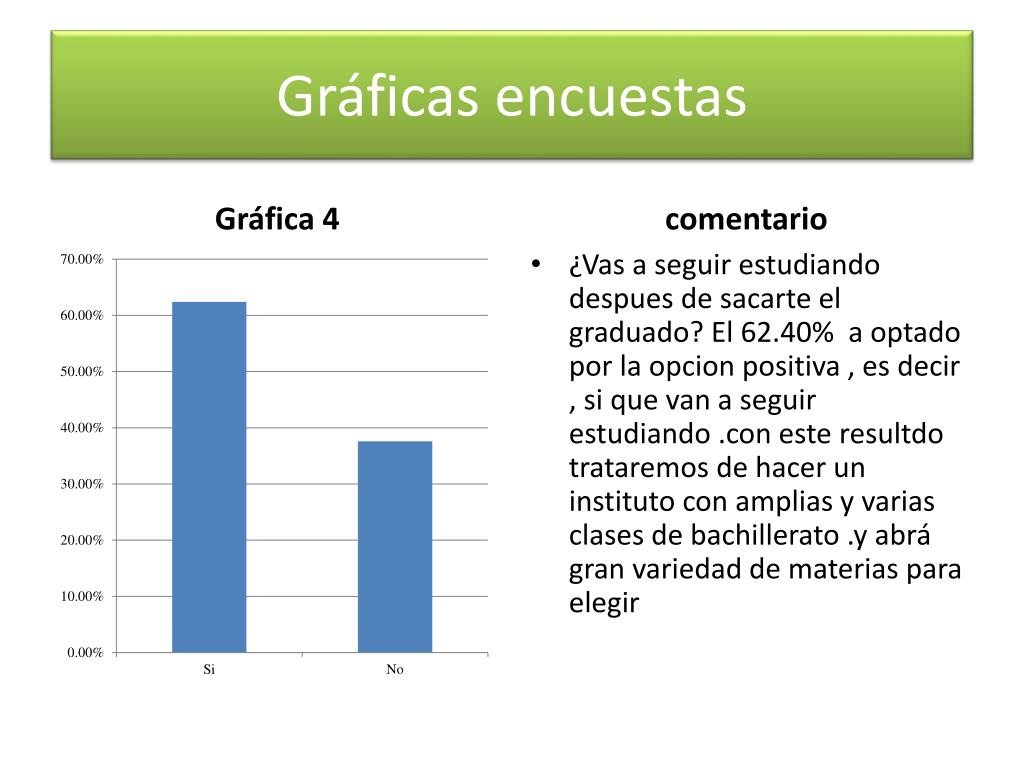 Gráficas encuestas

Gráfica 4

70.00%
60.00%
50.00%
40.00%
30.00%
20.00%
10.00%
0.00%
Si
No

comentario

• ¿Vas a seguir estudiando despues de sacarte el graduado? El 62.40% a optado por la opcion positiva , es decir , si que van a seguir estudiando .con este resultdo trataremos de hacer un instituto con amplias y varias clases de bachillerato .y abrá gran variedad de materias para elegir